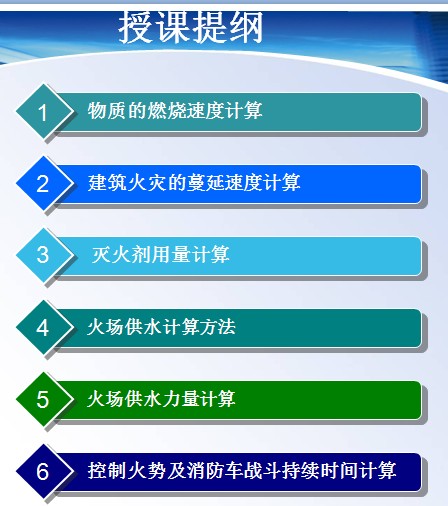 授课提纲

1 物质的燃烧速度计算

2 建筑火灾的蔓延速度计算

3 灭火剂用量计算

4 火场供水计算方法

5 火场供水力量计算

6 控制火势及消防车战斗持续时间计算